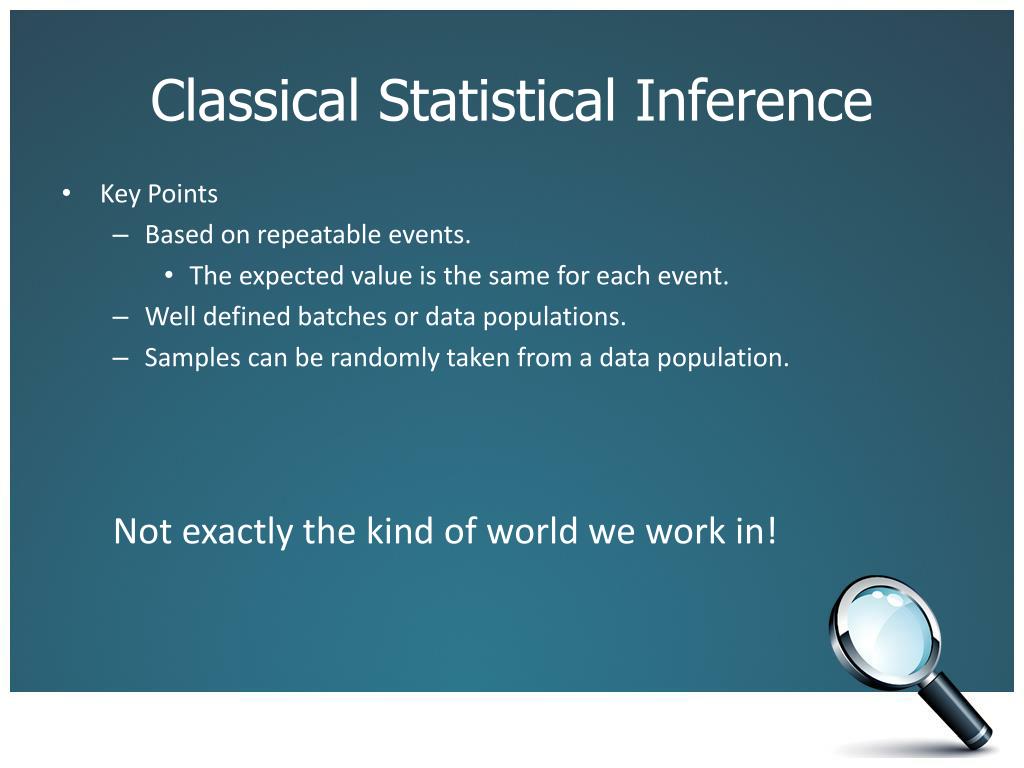 Classical Statistical Inference

• Key Points
– Based on repeatable events.
• The expected value is the same for each event.
– Well defined batches or data populations.
– Samples can be randomly taken from a data population.

Not exactly the kind of world we work in!